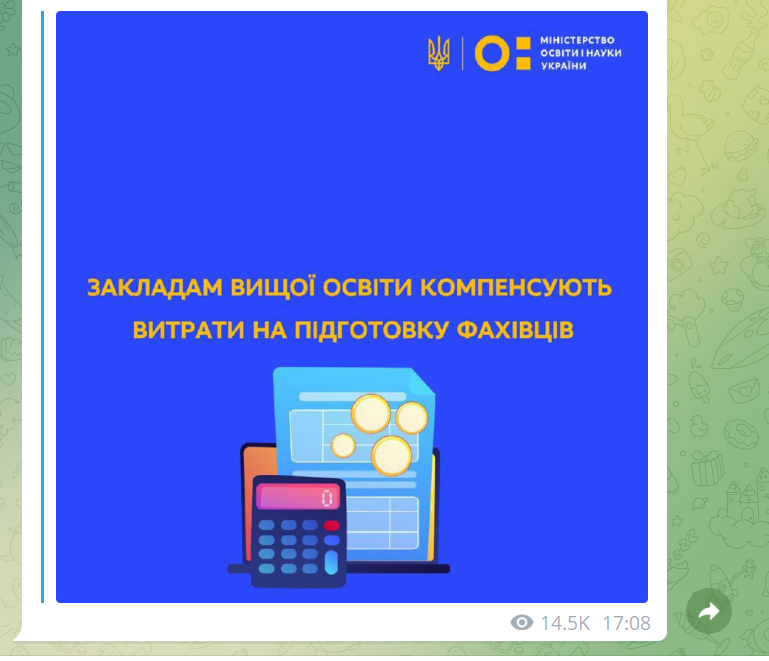 МІНІСТЕРСТВО ОСВІТИ І НАУКИ УКРАЇНИ

ЗАКЛАДАМ ВИЩОЇ ОСВІТИ КОМПЕНСУЮТЬ ВИТРАТИ НА ПІДГОТОВКУ ФАХІВЦІВ

0

14.5K 17:08